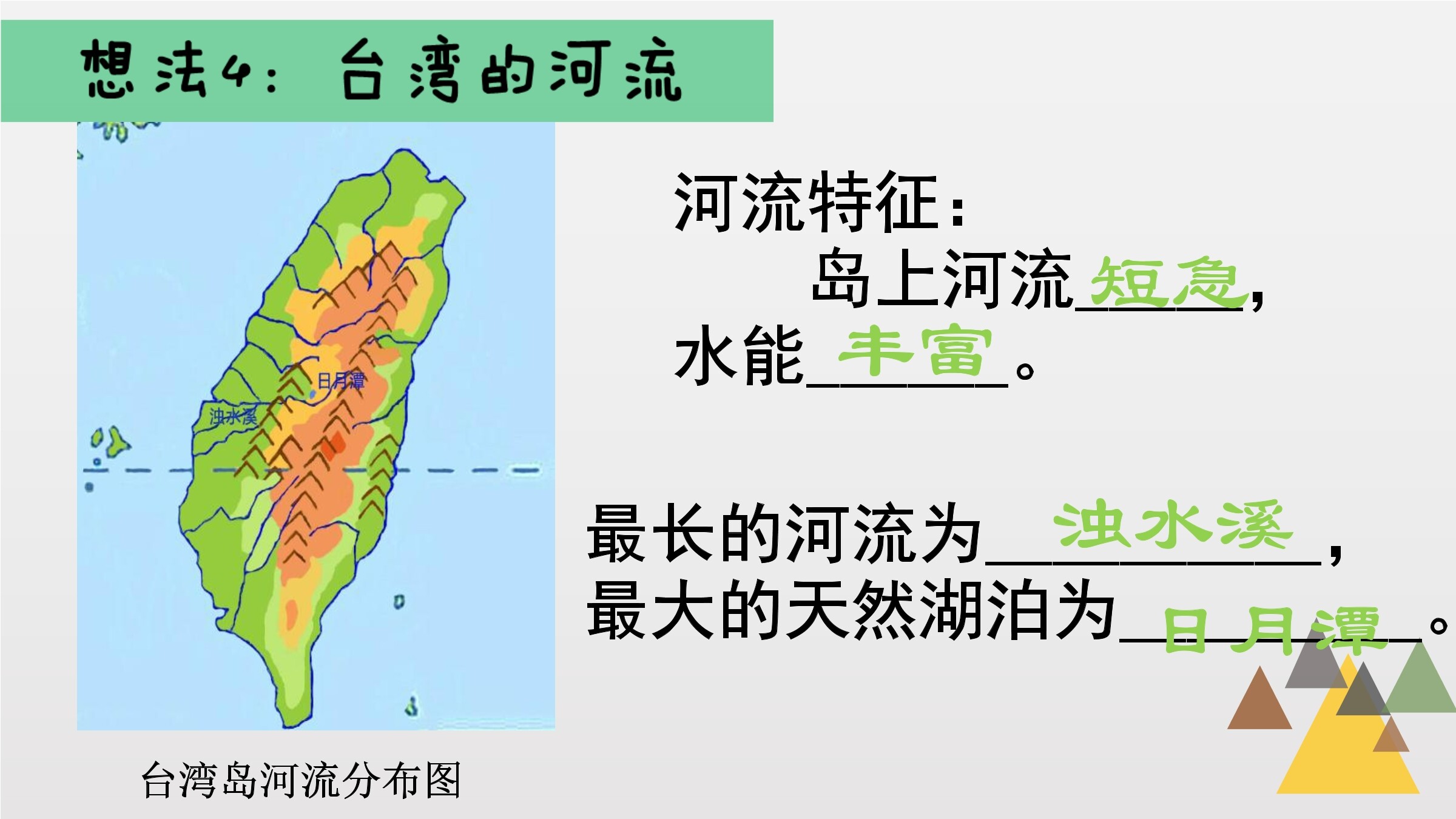 想法4：台湾的河流

日月潭
浊水溪

台湾岛河流分布图

河流特征：
岛上河流短急，水能丰富。

最长的河流为浊水溪，最大的天然湖泊为日月潭。